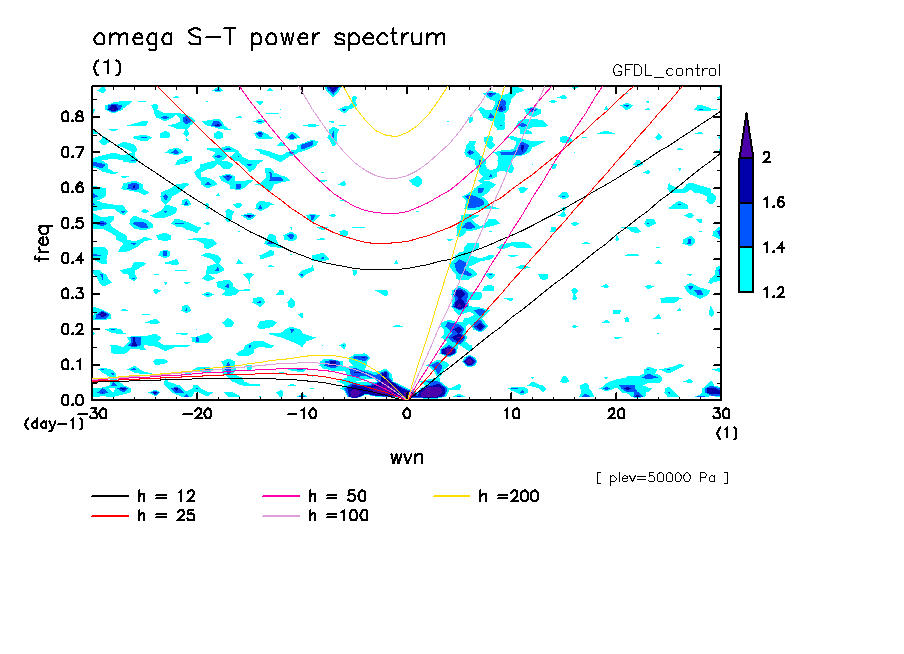 omega S-T power spectrum
(1)
GFDL_control

freq
0.8
0.7
0.6
0.5
0.4
0.3
0.2
0.1
0.0
(day-1)

-30
-20
-10
0
10
20
30
(1)

wvn

2
1.6
1.4
1.2

[ plev=50000 Pa ]

h = 12
h = 25
h = 50
h =100
h =200